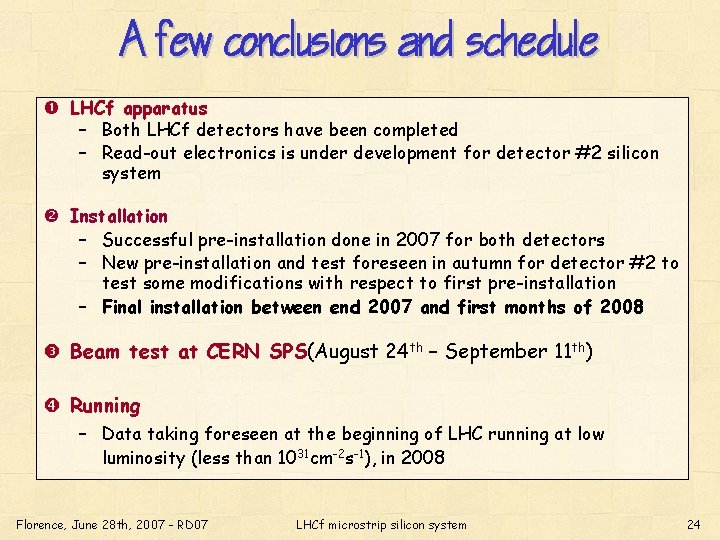 A few conclusions and schedule

❶ LHCf apparatus
– Both LHCf detectors have been completed
– Read-out electronics is under development for detector #2 silicon system

❷ Installation
– Successful pre-installation done in 2007 for both detectors
– New pre-installation and test foreseen in autumn for detector #2 to test some modifications with respect to first pre-installation
– Final installation between end 2007 and first months of 2008

❸ Beam test at CERN SPS(August 24$^{th}$ – September 11$^{th}$)

❹ Running
– Data taking foreseen at the beginning of LHC running at low luminosity (less than $10^{31}cm^{-2}s^{-1}$), in 2008

Florence, June 28th, 2007 - RD07

LHCf microstrip silicon system

24